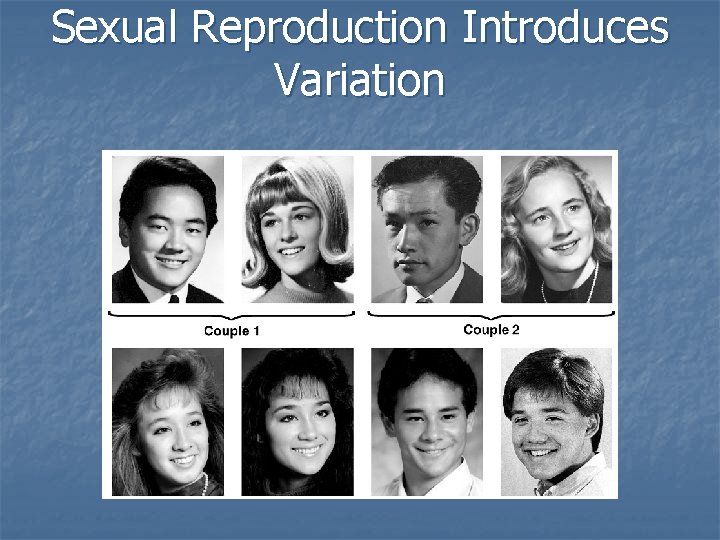 Sexual Reproduction Introduces Variation

Couple 1

Couple 2